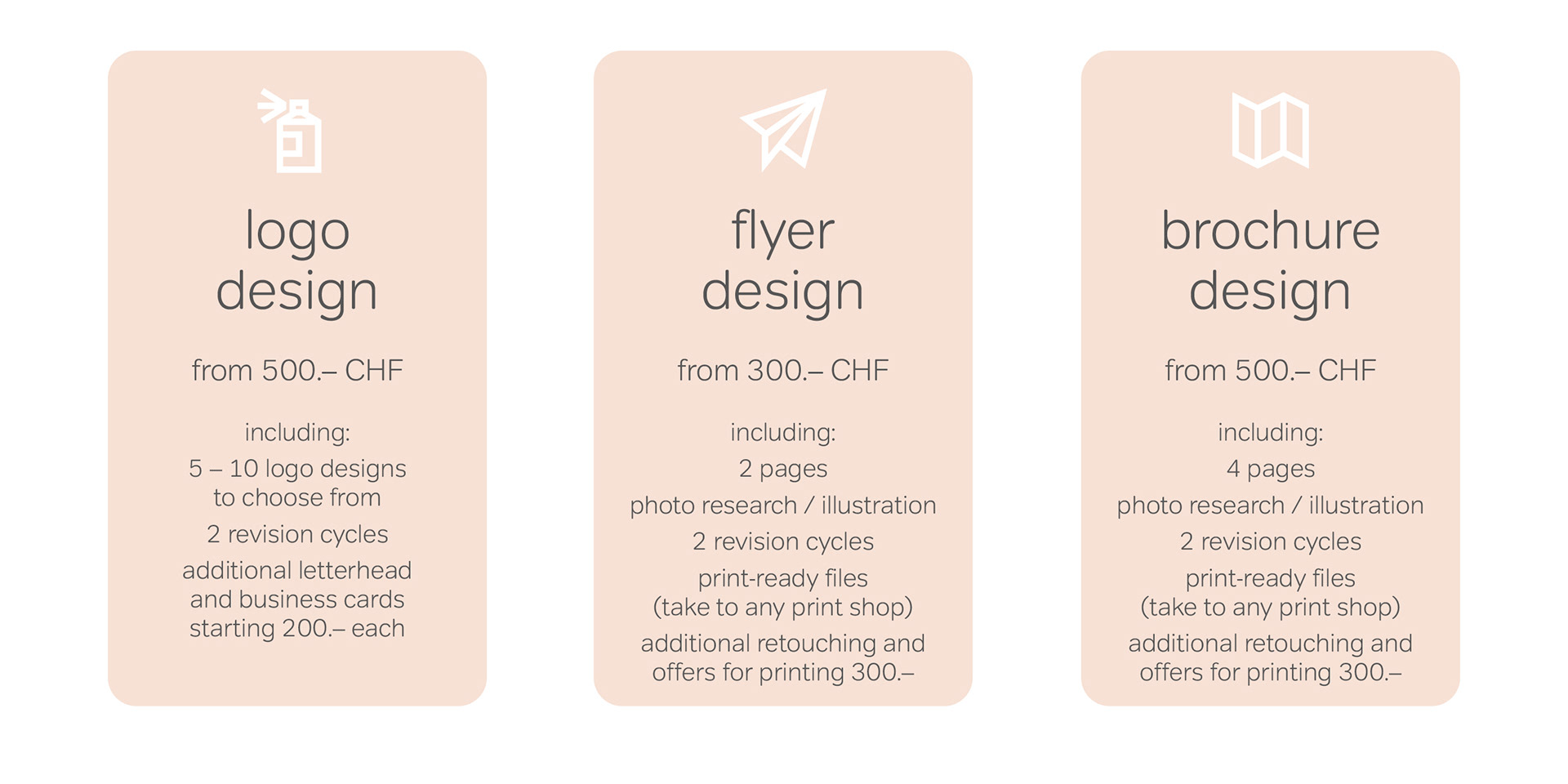 logo design

from 500.– CHF

including:

5 – 10 logo designs to choose from

2 revision cycles

additional letterhead and business cards starting 200.– each

flyer design

from 300.– CHF

including:

2 pages

photo research / illustration

2 revision cycles

print-ready files (take to any print shop)

additional retouching and offers for printing 300.–

brochure design

from 500.– CHF

including:

4 pages

photo research / illustration

2 revision cycles

print-ready files (take to any print shop)

additional retouching and offers for printing 300.–